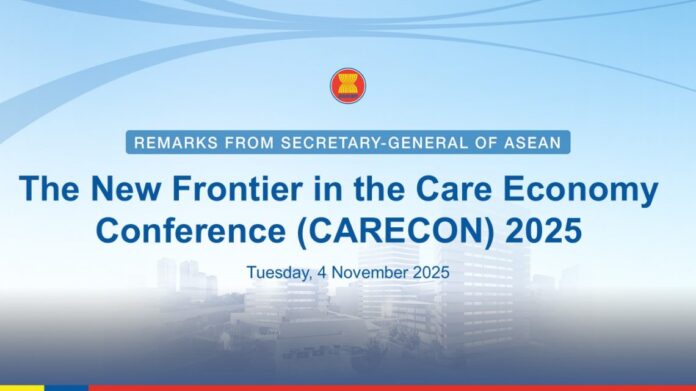 REMARKS FROM SECRETARY-GENERAL OF ASEAN

The New Frontier in the Care Economy Conference (CARECON) 2025

Tuesday, 4 November 2025